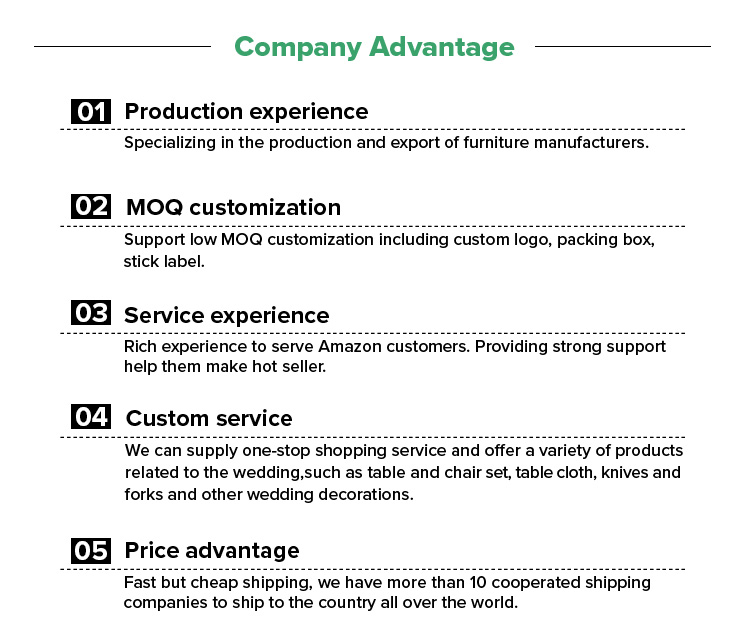 Company Advantage

01 Production experience

Specializing in the production and export of furniture manufacturers.

02 MOQ customization

Support low MOQ customization including custom logo, packing box, stick label.

03 Service experience

Rich experience to serve Amazon customers. Providing strong support help them make hot seller.

04 Custom service

We can supply one-stop shopping service and offer a variety of products related to the wedding,such as table and chair set, table cloth, knives and forks and other wedding decorations.

05 Price advantage

Fast but cheap shipping, we have more than 10 cooperated shipping companies to ship to the country all over the world.